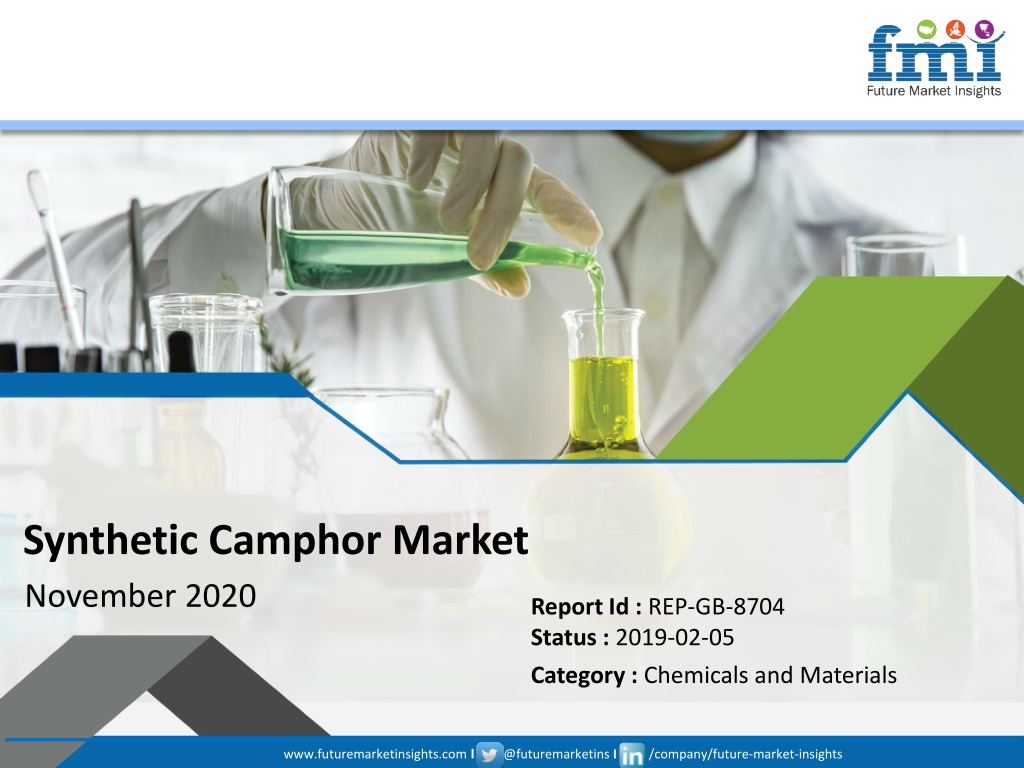 fmi
Future Market Insights

Synthetic Camphor Market
November 2020

Report Id : REP-GB-8704
Status : 2019-02-05
Category : Chemicals and Materials

www.futuremarketinsights.com I @futuremarketins I /company/future-market-insights